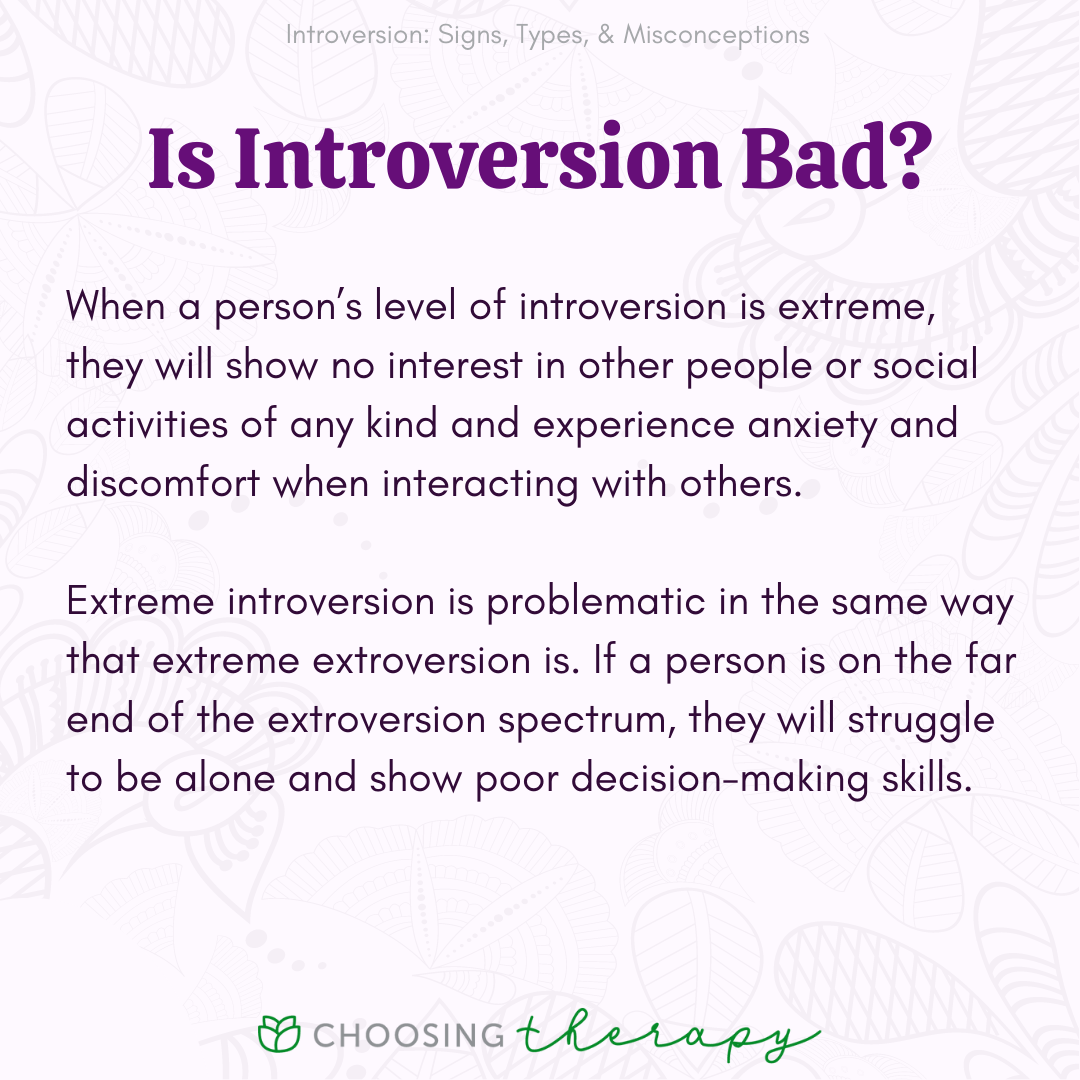 Introversion: Signs, Types, & Misconceptions

Is Introversion Bad?

When a person's level of introversion is extreme, they will show no interest in other people or social activities of any kind and experience anxiety and discomfort when interacting with others.

Extreme introversion is problematic in the same way that extreme extroversion is. If a person is on the far end of the extroversion spectrum, they will struggle to be alone and show poor decision-making skills.

CHOOSING therapy